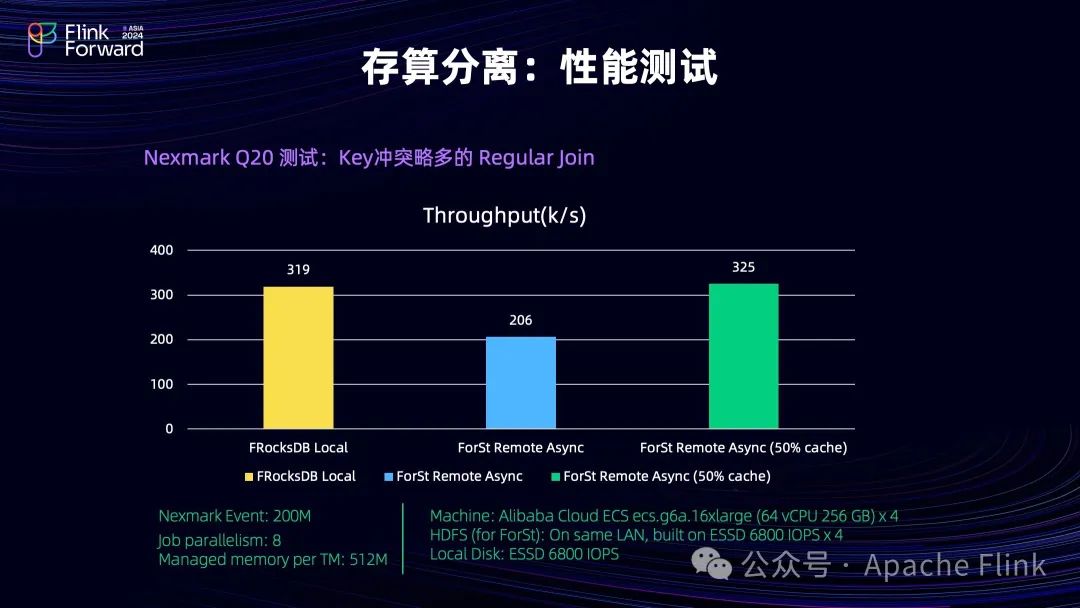 Flink Forward ASIA 2024

存算分离：性能测试

Nexmark Q20 测试：Key冲突略多的 Regular Join

Throughput(k/s)

400
300
200
100
0

319
206
325

FRocksDB Local
ForSt Remote Async
ForSt Remote Async (50% cache)

FRocksDB Local
ForSt Remote Async
ForSt Remote Async (50% cache)

Nexmark Event: 200M
Job parallelism: 8
Managed memory per TM: 512M

Machine: Alibaba Cloud ECS ecs.g6a.16xlarge (64 vCPU 256 GB) x 4
HDFS (for ForSt): On same LAN, built on ESSD 6800 IOPS x 4
Local Disk: ESSD 6800 IOPS

公众号 · Apache Flink